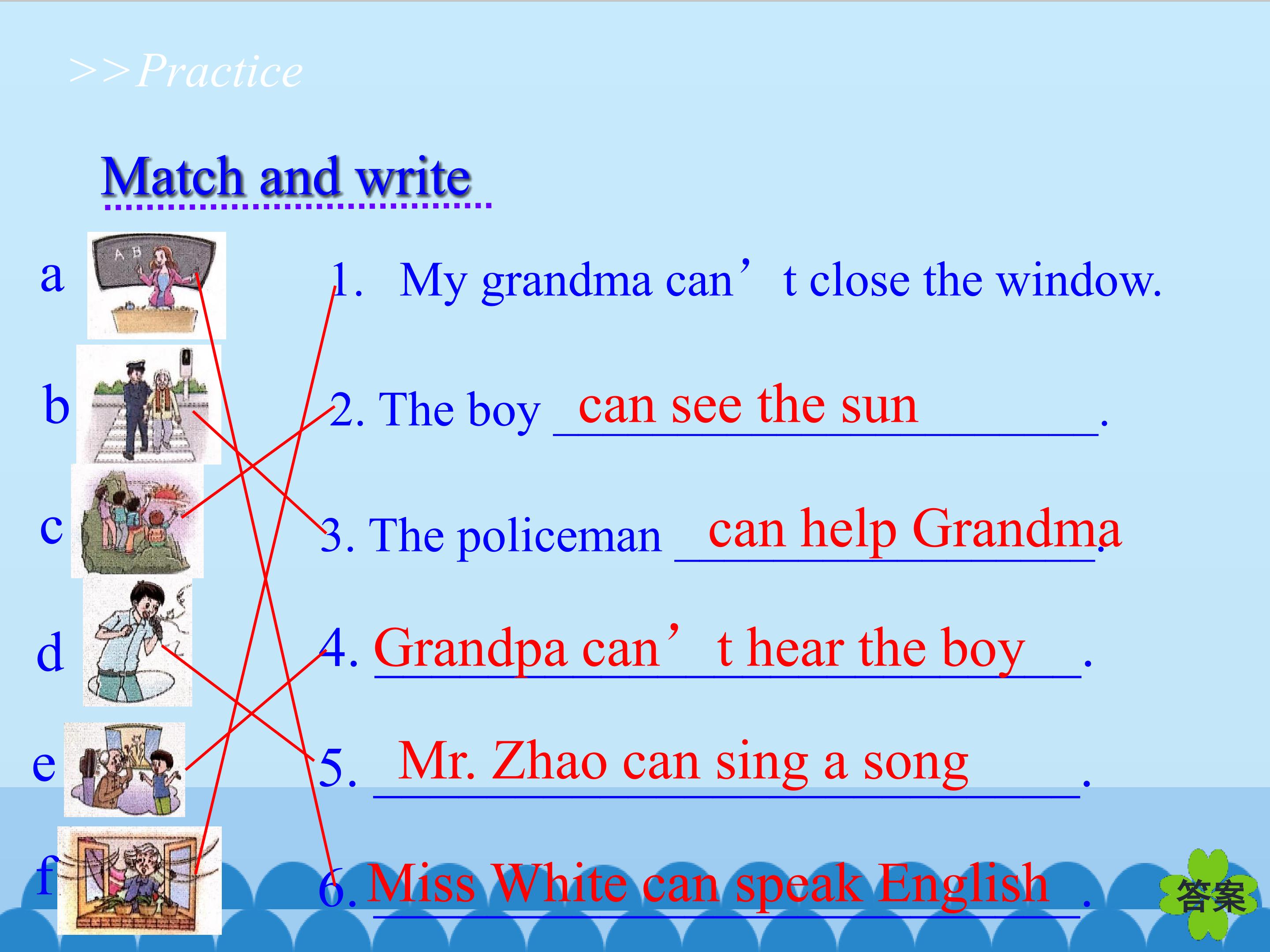 >>Practice

Match and write

a
b
c
d
e
f

1. My grandma can’t close the window.

2. The boy can see the sun.

3. The policeman can help Grandma.

4. Grandpa can’t hear the boy.

5. Mr. Zhao can sing a song.

6. Miss White can speak English.

答案